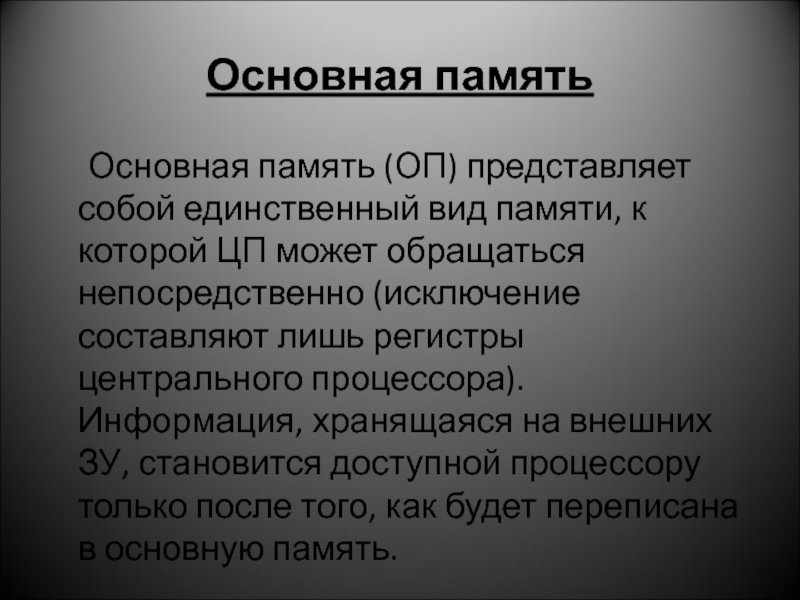 Основная память

Основная память (ОП) представляет собой единственный вид памяти, к которой ЦП может обращаться непосредственно (исключение составляют лишь регистры центрального процессора). Информация, хранящаяся на внешних ЗУ, становится доступной процессору только после того, как будет переписана в основную память.